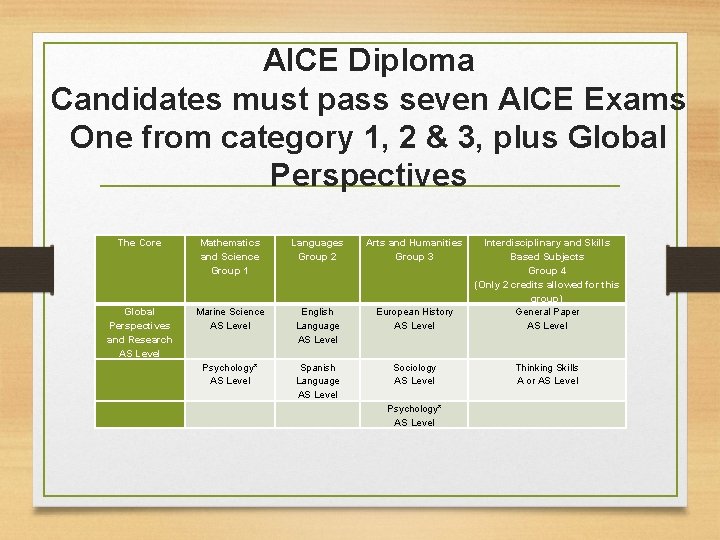 AICE Diploma
Candidates must pass seven AICE Exams
One from category 1, 2 & 3, plus Global Perspectives

| The Core | Mathematics and Science Group 1 | Languages Group 2 | Arts and Humanities Group 3 | Interdisciplinary and Skills Based Subjects Group 4 (Only 2 credits allowed for this group) |
|---|---|---|---|---|
| Global Perspectives and Research AS Level | Marine Science AS Level | English Language AS Level | European History AS Level | General Paper AS Level |
| | Psychology* AS Level | Spanish Language AS Level | Sociology AS Level | Thinking Skills A or AS Level |
| | | | Psychology* AS Level | |